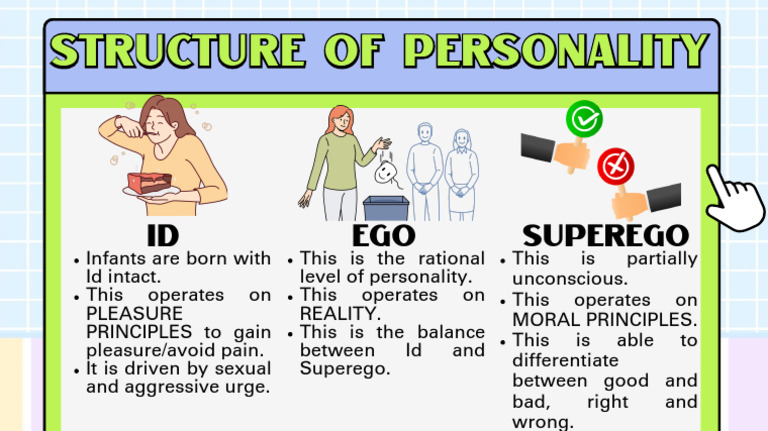 STRUCTURE OF PERSONALITY

ID

• Infants are born with Id intact.
• This operates on PLEASURE PRINCIPLES to gain pleasure/avoid pain.
• It is driven by sexual and aggressive urge.

EGO

• This is the rational level of personality.
• This operates on REALITY.
• This is the balance between Id and Superego.

SUPEREGO

• This is partially unconscious.
• This operates on MORAL PRINCIPLES.
• This is able to differentiate between good and bad, right and wrong.